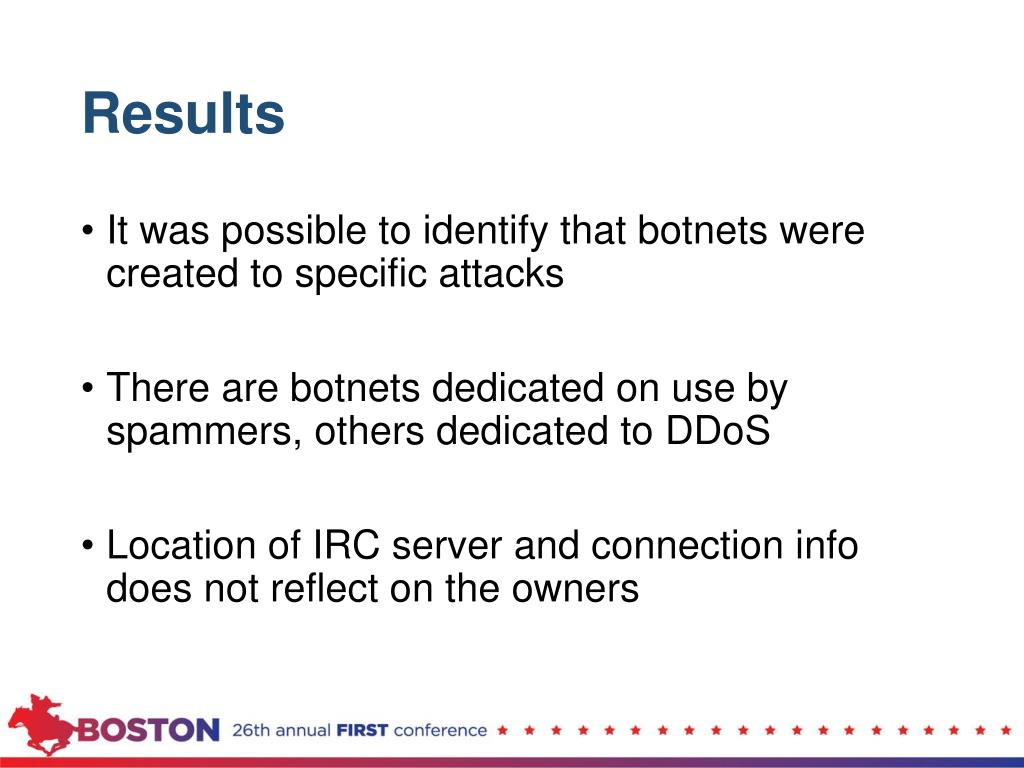 Results

• It was possible to identify that botnets were created to specific attacks

• There are botnets dedicated on use by spammers, others dedicated to DDoS

• Location of IRC server and connection info does not reflect on the owners

BOSTON 26th annual FIRST conference